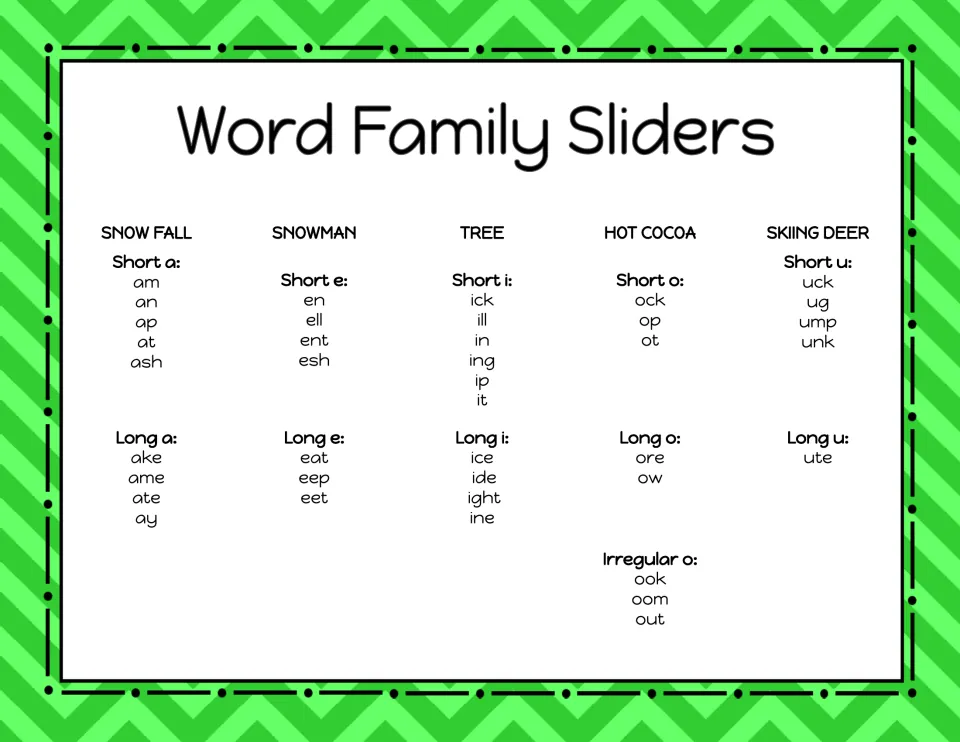 Word Family Sliders

SNOW FALL

Short a:
am
an
ap
at
ash

Long a:
ake
ame
ate
ay

SNOWMAN

Short e:
en
ell
ent
esh

Long e:
eat
eep
eet

TREE

Short i:
ick
ill
in
ing
ip
it

Long i:
ice
ide
ight
ine

HOT COCOA

Short o:
ock
op
ot

Long o:
ore
ow

Irregular o:
ook
oom
out

SKIING DEER

Short u:
uck
ug
ump
unk

Long u:
ute